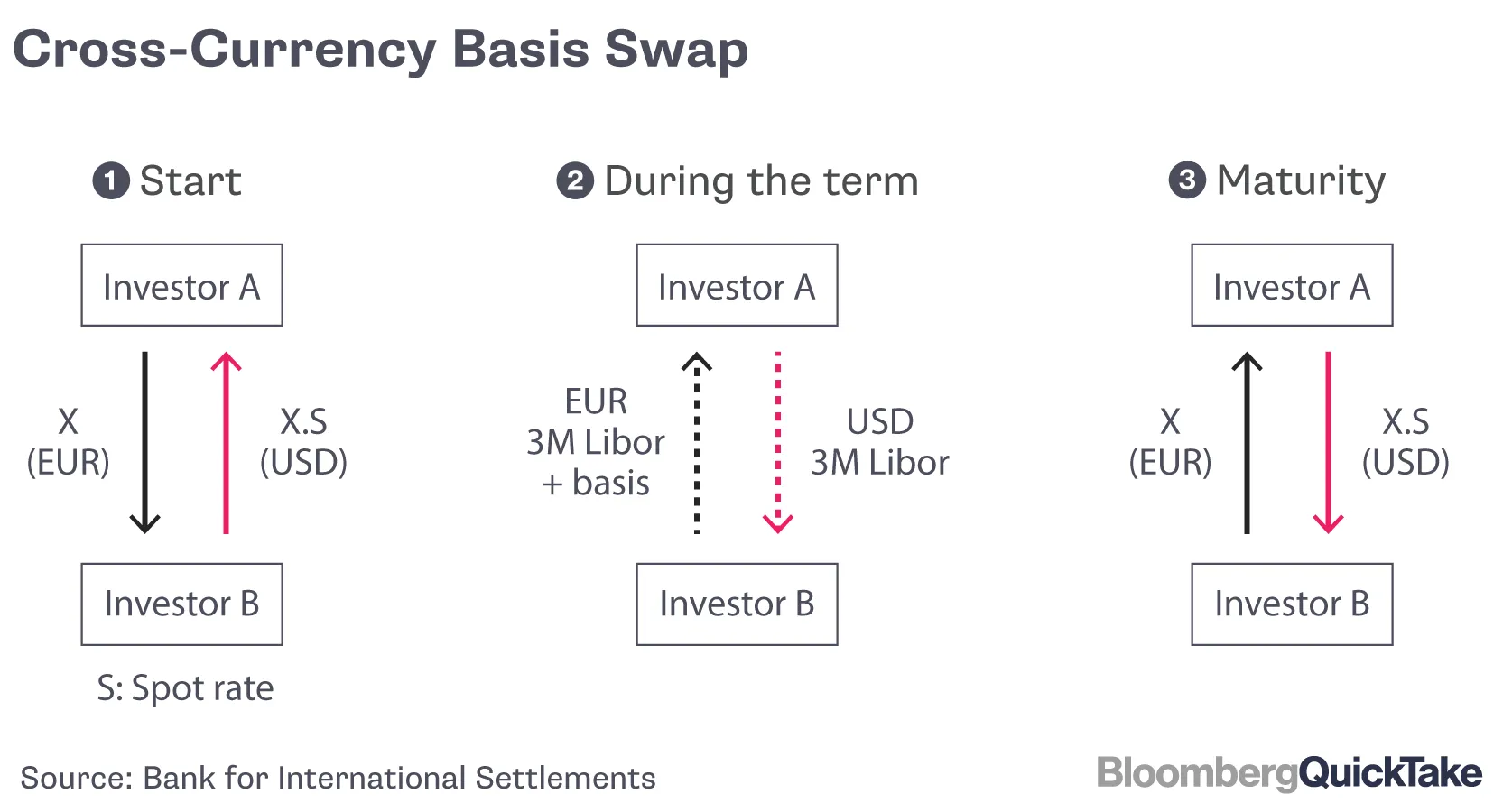 Cross-Currency Basis Swap

1 Start

Investor A

X (EUR)

X.S (USD)

Investor B

S: Spot rate

2 During the term

Investor A

EUR 3M Libor + basis

USD 3M Libor

Investor B

3 Maturity

Investor A

X (EUR)

X.S (USD)

Investor B

Source: Bank for International Settlements

BloombergQuickTake